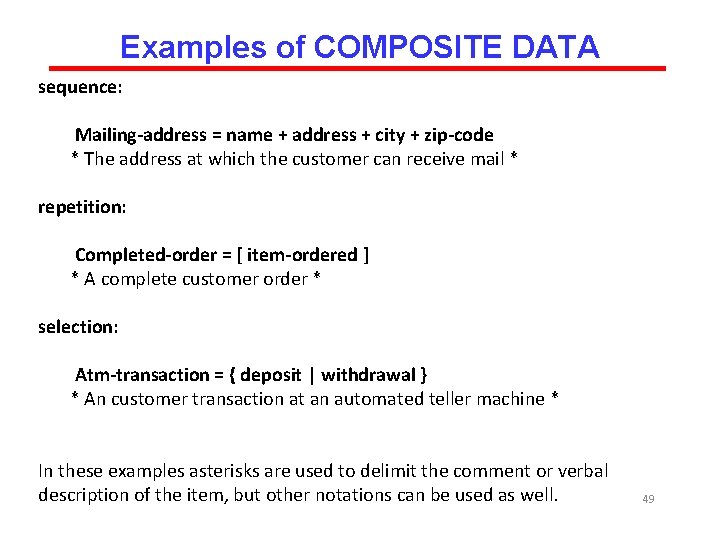 Examples of COMPOSITE DATA

sequence:

Mailing-address = name + address + city + zip-code
* The address at which the customer can receive mail *

repetition:

Completed-order = [ item-ordered ]
* A complete customer order *

selection:

Atm-transaction = { deposit | withdrawal }
* An customer transaction at an automated teller machine *

In these examples asterisks are used to delimit the comment or verbal description of the item, but other notations can be used as well.

49